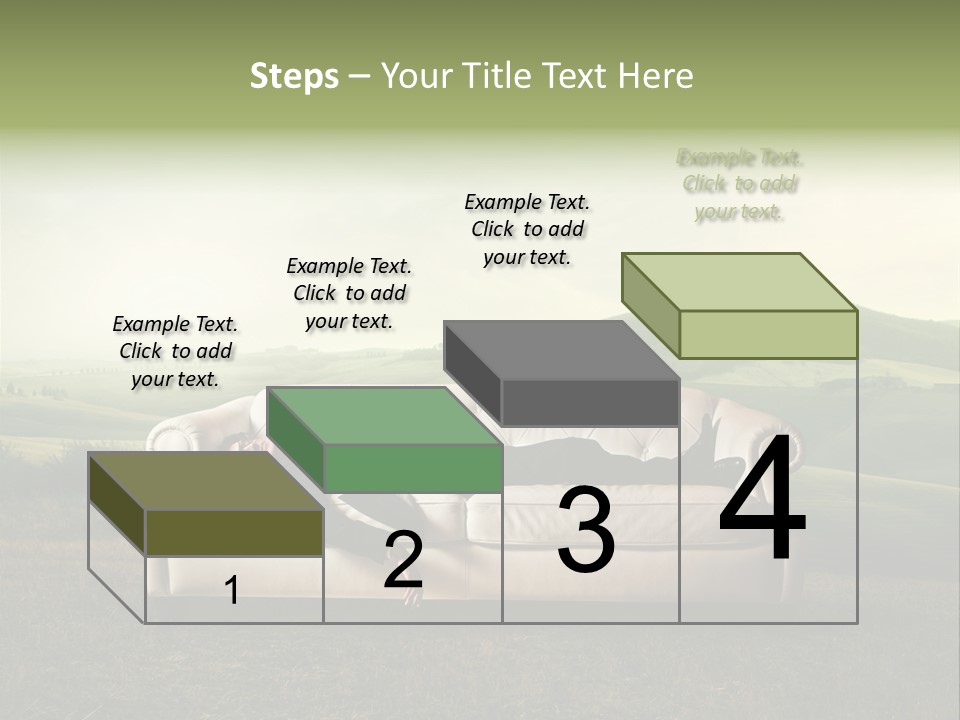 Steps – Your Title Text Here

Example Text. Click to add your text.

Example Text. Click to add your text.

Example Text. Click to add your text.

Example Text. Click to add your text.

1

2

3

4